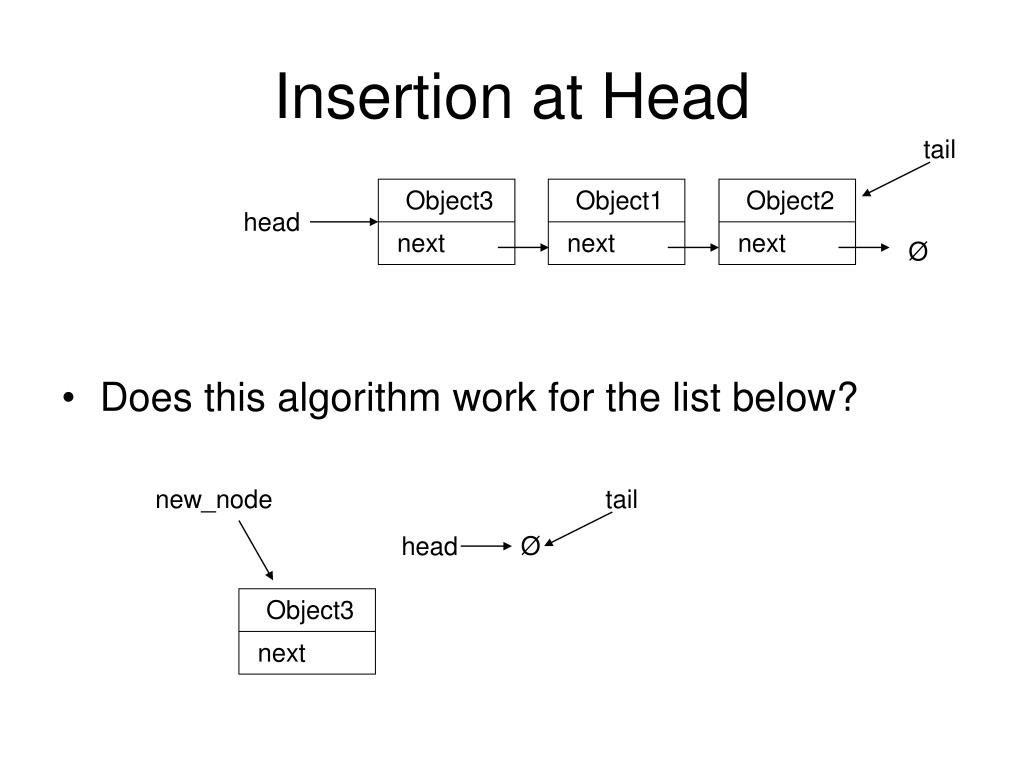 Insertion at Head

tail

head

Object3

next

Object1

next

Object2

next

Ø

• Does this algorithm work for the list below?

new_node

tail

head

Ø

Object3

next